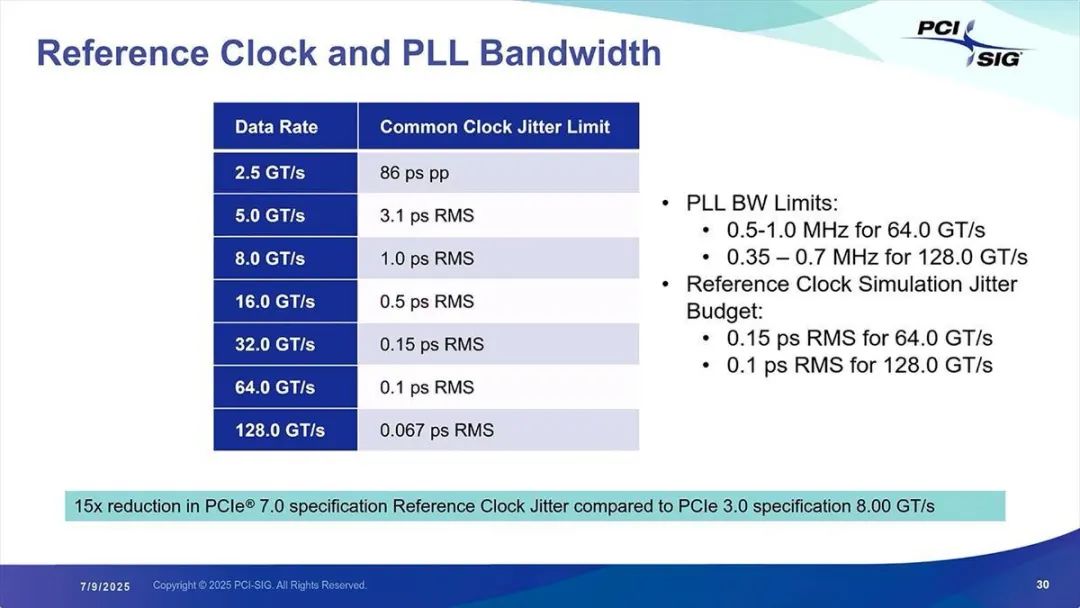 Reference Clock and PLL Bandwidth

PCI SIG

| Data Rate | Common Clock Jitter Limit |
|---|---|
| 2.5 GT/s | 86 ps pp |
| 5.0 GT/s | 3.1 ps RMS |
| 8.0 GT/s | 1.0 ps RMS |
| 16.0 GT/s | 0.5 ps RMS |
| 32.0 GT/s | 0.15 ps RMS |
| 64.0 GT/s | 0.1 ps RMS |
| 128.0 GT/s | 0.067 ps RMS |

• PLL BW Limits:
• 0.5-1.0 MHz for 64.0 GT/s
• 0.35 – 0.7 MHz for 128.0 GT/s
• Reference Clock Simulation Jitter Budget:
• 0.15 ps RMS for 64.0 GT/s
• 0.1 ps RMS for 128.0 GT/s

15x reduction in PCIe® 7.0 specification Reference Clock Jitter compared to PCIe 3.0 specification 8.00 GT/s

7/9/2025 Copyright © 2025 PCI-SIG. All Rights Reserved. 30